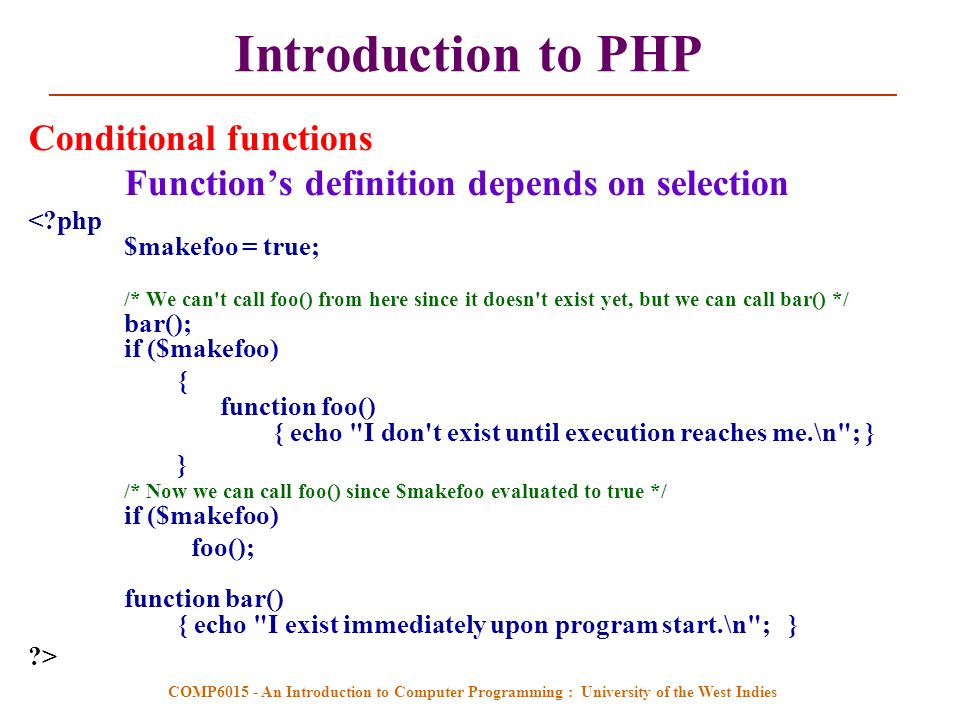 Introduction to PHP

Conditional functions

Function’s definition depends on selection

<?php
$makefoo = true;

/* We can't call foo() from here since it doesn't exist yet, but we can call bar() */
bar();
if ($makefoo)
{
function foo()
{ echo "I don't exist until execution reaches me.\n"; }
}
/* Now we can call foo() since $makefoo evaluated to true */
if ($makefoo)
foo();

function bar()
{ echo "I exist immediately upon program start.\n"; }
?>

COMP6015 - An Introduction to Computer Programming : University of the West Indies